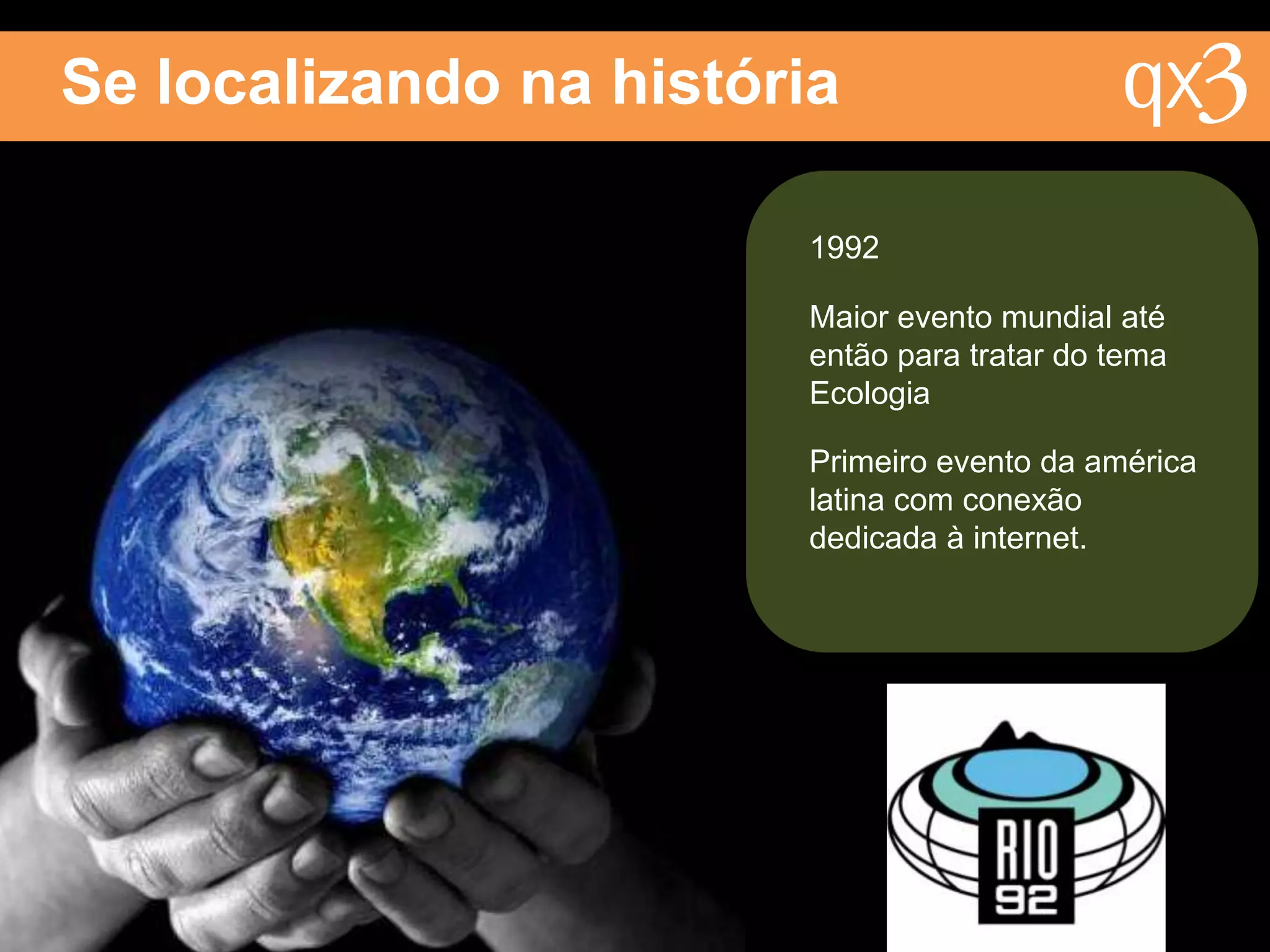 Se localizando na história

qx3

1992

Maior evento mundial até então para tratar do tema Ecologia

Primeiro evento da américa latina com conexão dedicada à internet.

RIO 92